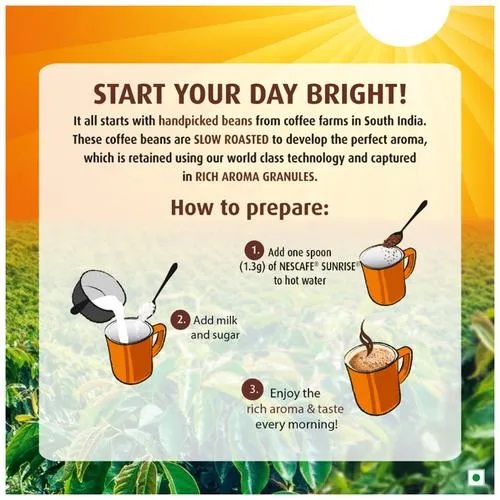 START YOUR DAY BRIGHT!

It all starts with handpicked beans from coffee farms in South India. These coffee beans are SLOW ROASTED to develop the perfect aroma, which is retained using our world class technology and captured in RICH AROMA GRANULES.

How to prepare:

1. Add one spoon (1.3g) of NESCAFE® SUNRISE® to hot water

2. Add milk and sugar

3. Enjoy the rich aroma & taste every morning!